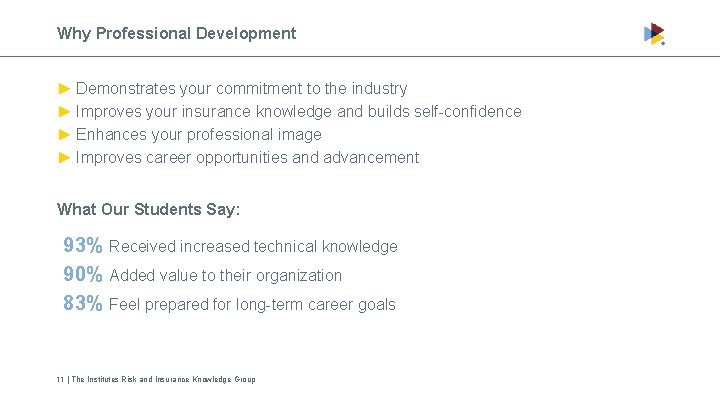 Why Professional Development

► Demonstrates your commitment to the industry
► Improves your insurance knowledge and builds self-confidence
► Enhances your professional image
► Improves career opportunities and advancement

What Our Students Say:

93% Received increased technical knowledge
90% Added value to their organization
83% Feel prepared for long-term career goals

11 | The Institutes Risk and Insurance Knowledge Group